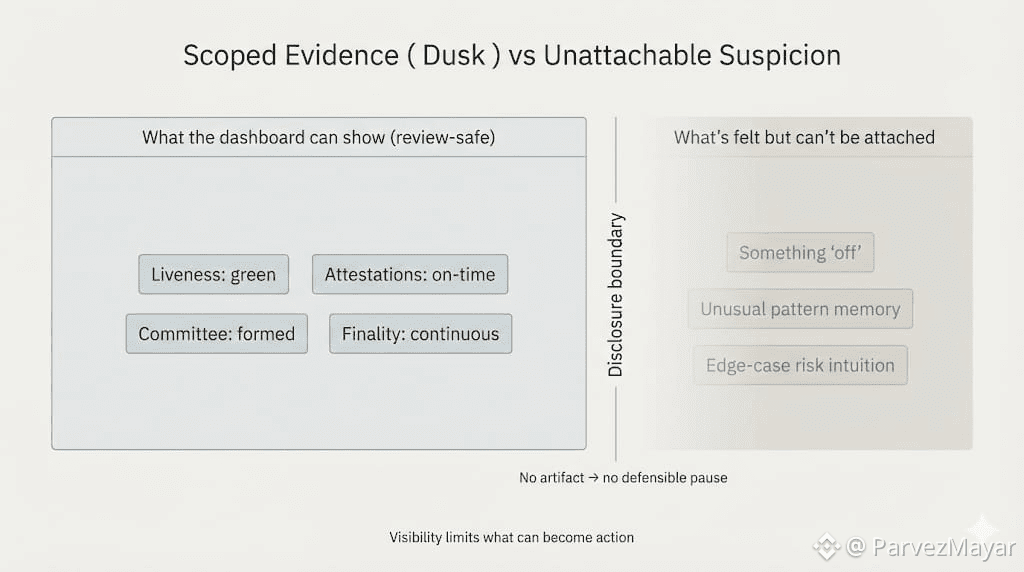 Scoped Evidence ( Dusk ) vs Unattachable Suspicion

What the dashboard can show (review-safe)

Liveness: green

Attestations: on-time

Committee: formed

Finality: continuous

Disclosure boundary

What's felt but can't be attached

Something 'off'

Unusual pattern memory

Edge-case risk intuition

No artifact → no defensible pause

Visibility limits what can become action

@ ParvezMayar